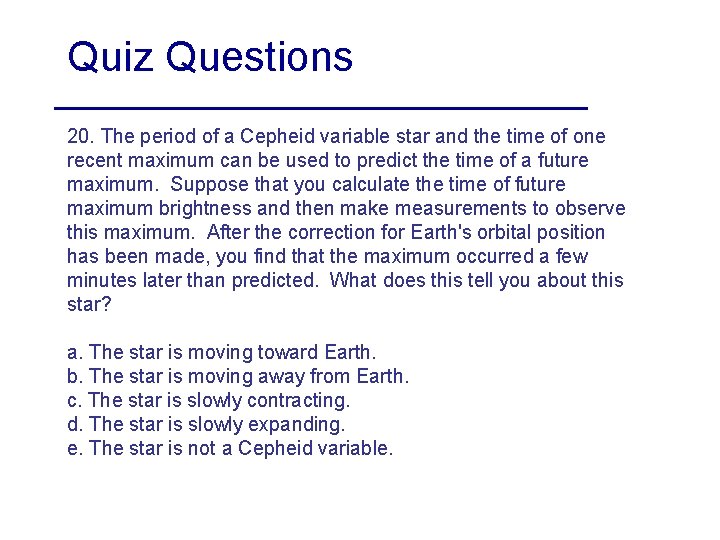 Quiz Questions

20. The period of a Cepheid variable star and the time of one recent maximum can be used to predict the time of a future maximum. Suppose that you calculate the time of future maximum brightness and then make measurements to observe this maximum. After the correction for Earth's orbital position has been made, you find that the maximum occurred a few minutes later than predicted. What does this tell you about this star?

a. The star is moving toward Earth.
b. The star is moving away from Earth.
c. The star is slowly contracting.
d. The star is slowly expanding.
e. The star is not a Cepheid variable.